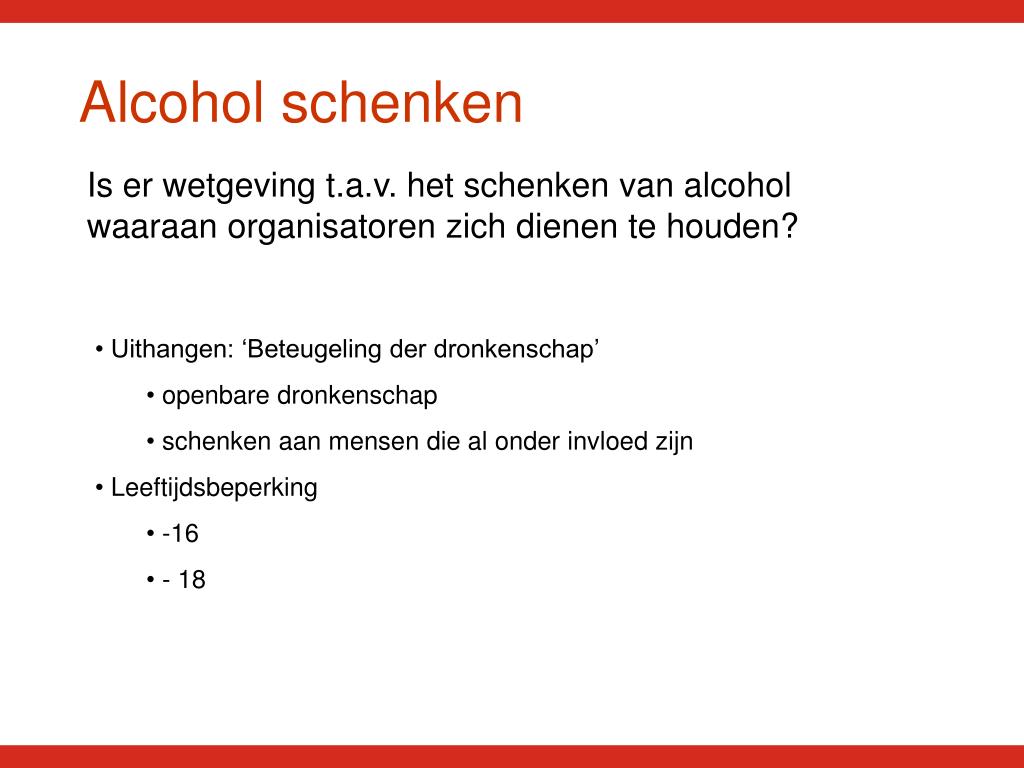 Alcohol schenken

Is er wetgeving t.a.v. het schenken van alcohol waaraan organisatoren zich dienen te houden?

• Uithangen: ‘Beteugeling der dronkenschap’

• openbare dronkenschap

• schenken aan mensen die al onder invloed zijn

• Leeftijdsbeperking

• -16

• - 18